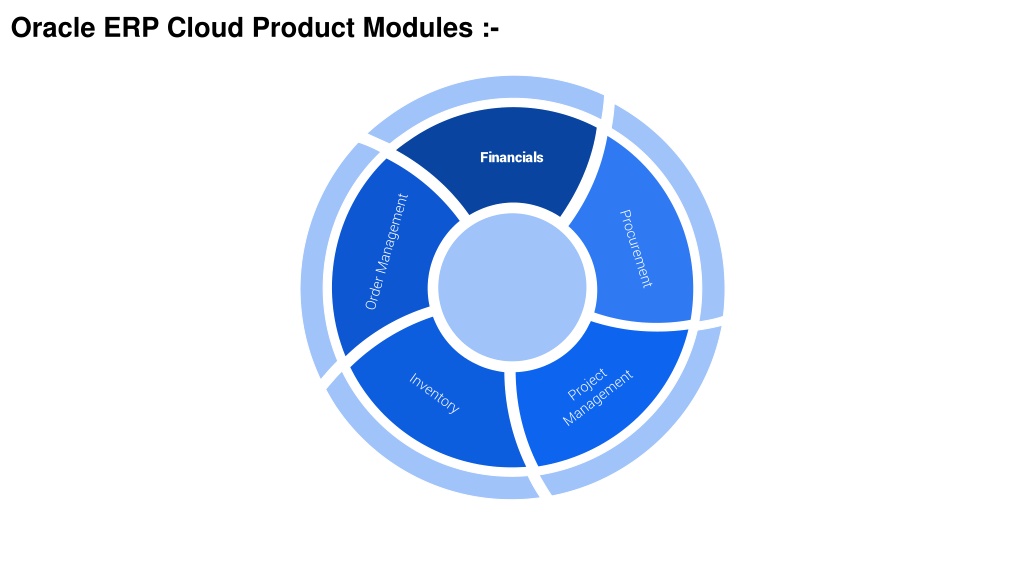 Oracle ERP Cloud Product Modules :-

Financials

Procurement

Project Management

Inventory

Order Management